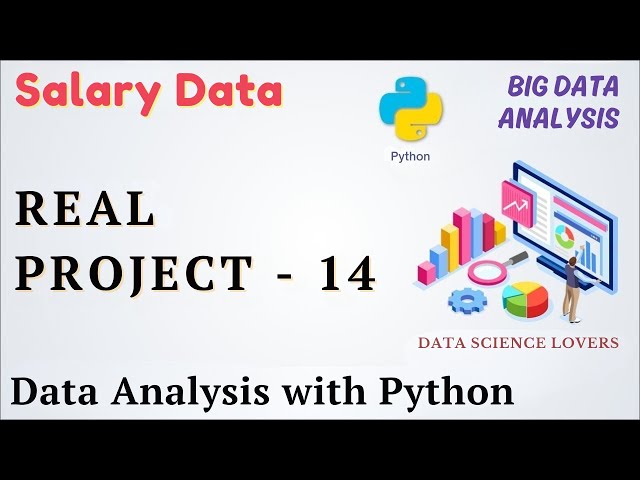 Salary Data

Python

BIG DATA ANALYSIS

REAL PROJECT - 14

DATA SCIENCE LOVERS

Data Analysis with Python